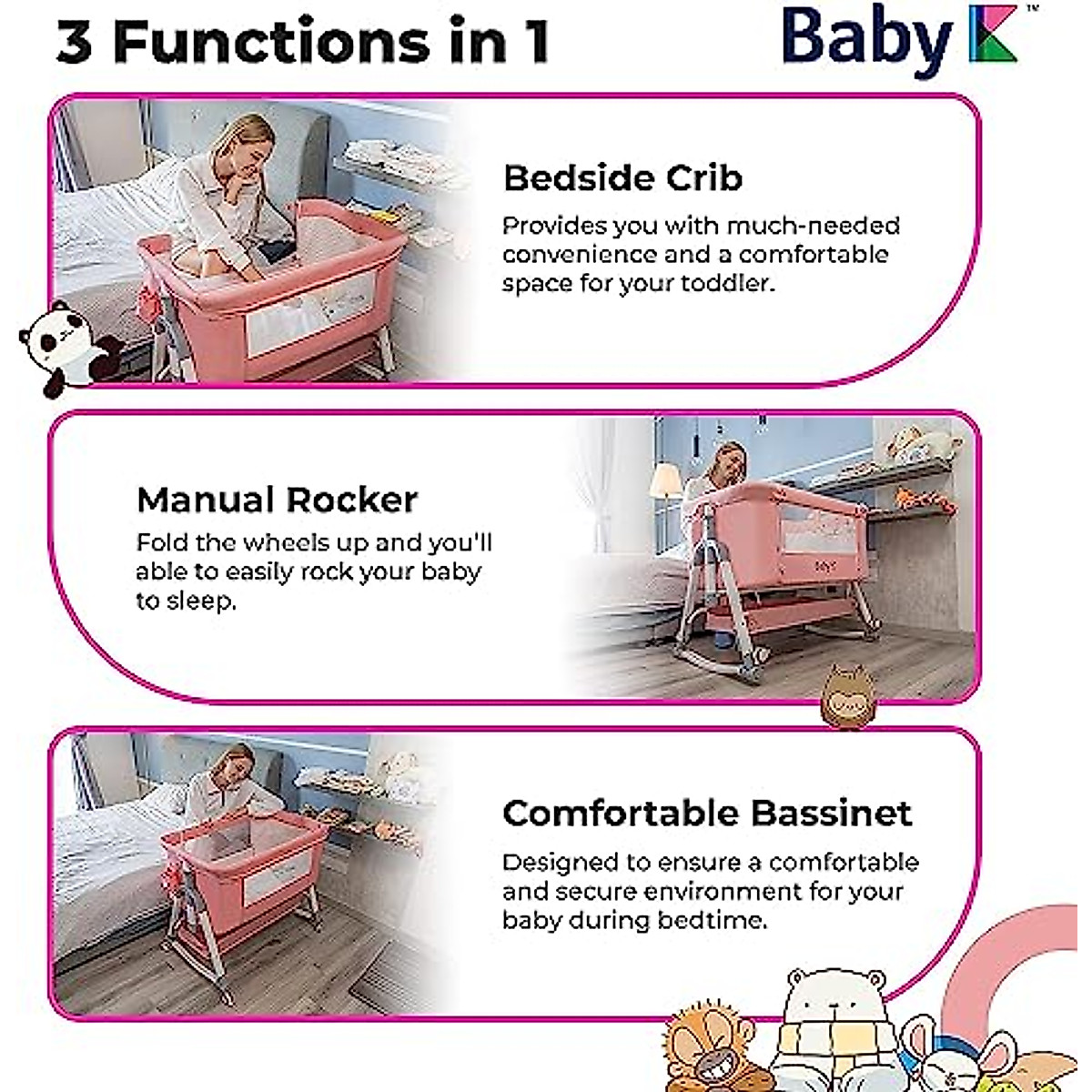 3 Functions in 1

Baby K™

Bedside Crib

Provides you with much-needed convenience and a comfortable space for your toddler.

Manual Rocker

Fold the wheels up and you'll able to easily rock your baby to sleep.

Comfortable Bassinet

Designed to ensure a comfortable and secure environment for your baby during bedtime.